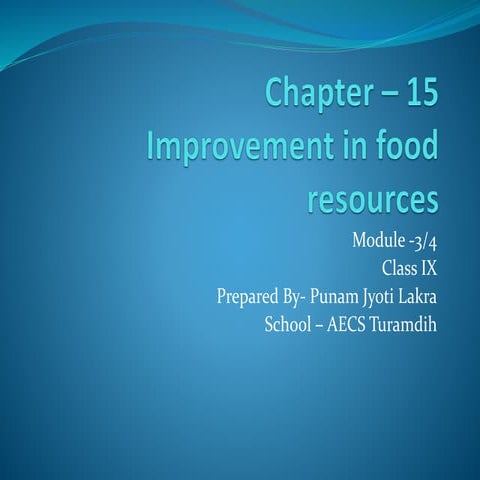 Chapter – 15
Improvement in food resources

Module -3/4
Class IX
Prepared By- Punam Jyoti Lakra
School – AECS Turamdih